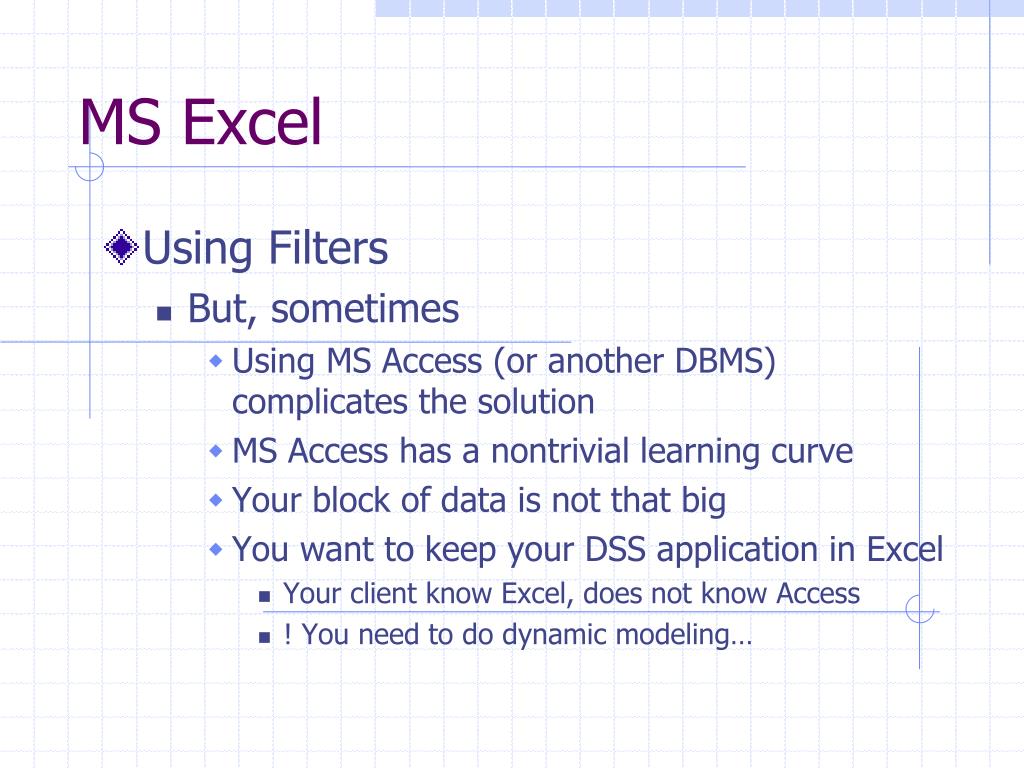 MS Excel

Using Filters

But, sometimes

Using MS Access (or another DBMS) complicates the solution

MS Access has a nontrivial learning curve

Your block of data is not that big

You want to keep your DSS application in Excel

Your client know Excel, does not know Access

! You need to do dynamic modeling…